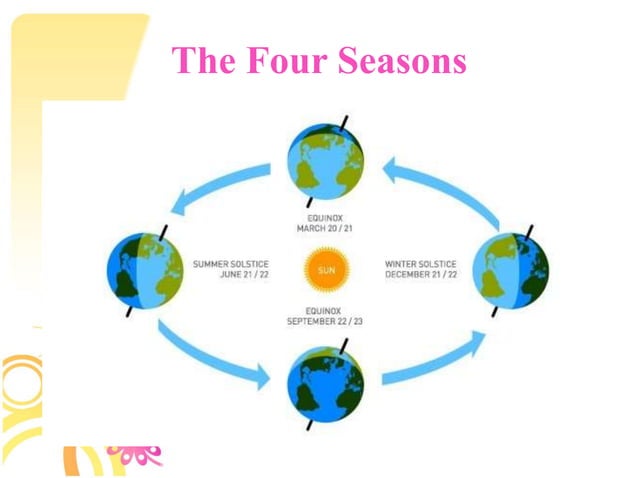 The Four Seasons

EQUINOX
MARCH 20 / 21

SUMMER SOLSTICE
JUNE 21 / 22

SUN

WINTER SOLSTICE
DECEMBER 21 / 22

EQUINOX
SEPTEMBER 22 / 23